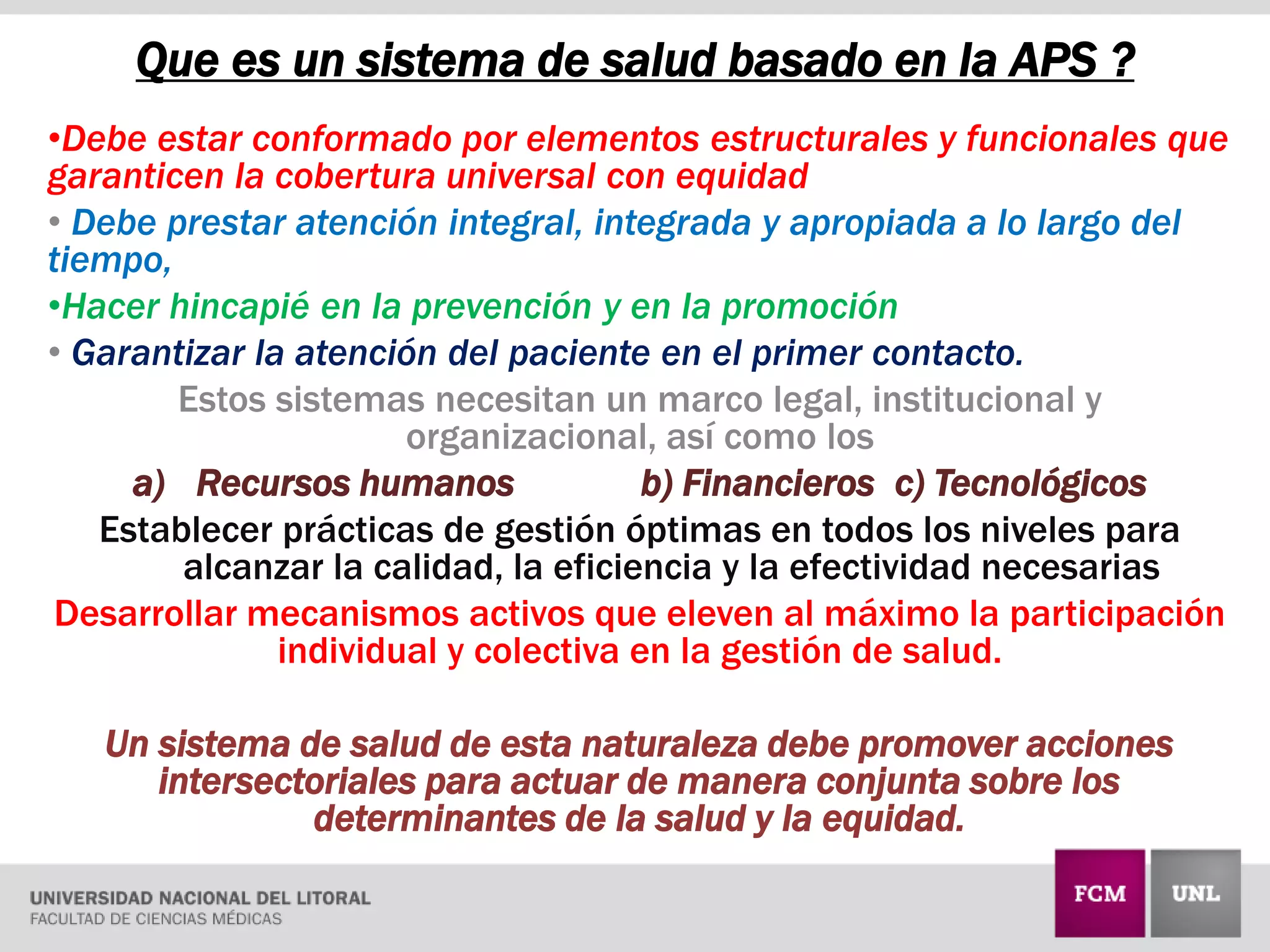 Que es un sistema de salud basado en la APS ?

•Debe estar conformado por elementos estructurales y funcionales que garanticen la cobertura universal con equidad

• Debe prestar atención integral, integrada y apropiada a lo largo del tiempo,

•Hacer hincapié en la prevención y en la promoción

• Garantizar la atención del paciente en el primer contacto.

Estos sistemas necesitan un marco legal, institucional y organizacional, así como los

a) Recursos humanos b) Financieros c) Tecnológicos

Establecer prácticas de gestión óptimas en todos los niveles para alcanzar la calidad, la eficiencia y la efectividad necesarias

Desarrollar mecanismos activos que eleven al máximo la participación individual y colectiva en la gestión de salud.

Un sistema de salud de esta naturaleza debe promover acciones intersectoriales para actuar de manera conjunta sobre los determinantes de la salud y la equidad.

UNIVERSIDAD NACIONAL DEL LITORAL
FACULTAD DE CIENCIAS MÉDICAS

FCM UNL